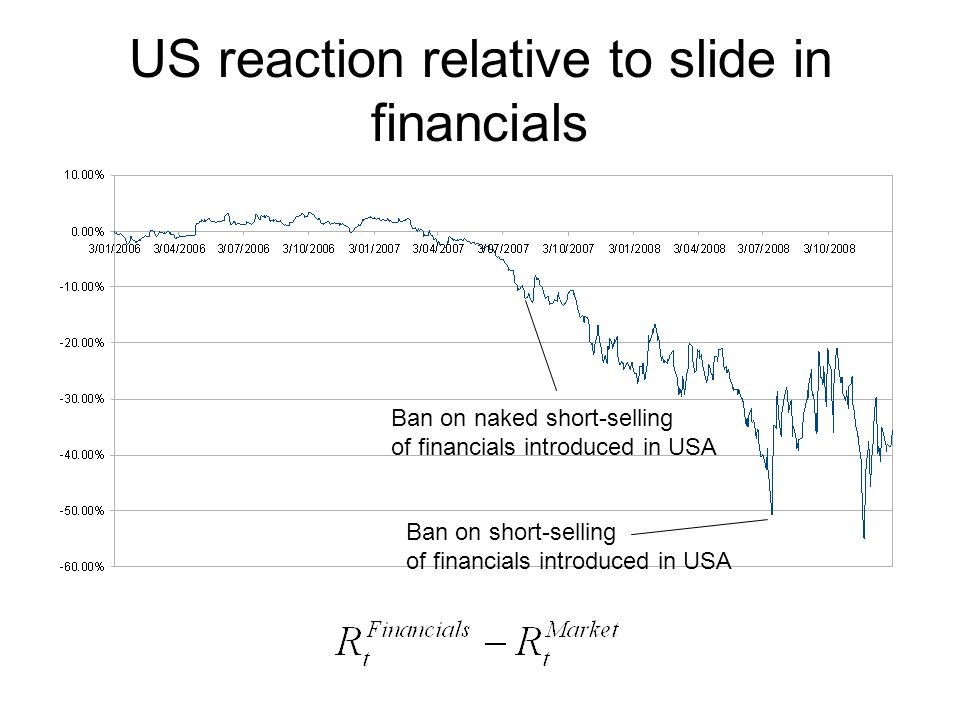 US reaction relative to slide in financials

10.00%
0.00%
-10.00%
-20.00%
-30.00%
-40.00%
-50.00%
-60.00%

3/01/2006 3/04/2006 3/07/2006 3/10/2006 3/01/2007 3/04/2007 3/07/2007 3/10/2007 3/01/2008 3/04/2008 3/07/2008 3/10/2008

Ban on naked short-selling of financials introduced in USA

Ban on short-selling of financials introduced in USA

$R_t^{Financials} - R_t^{Market}$